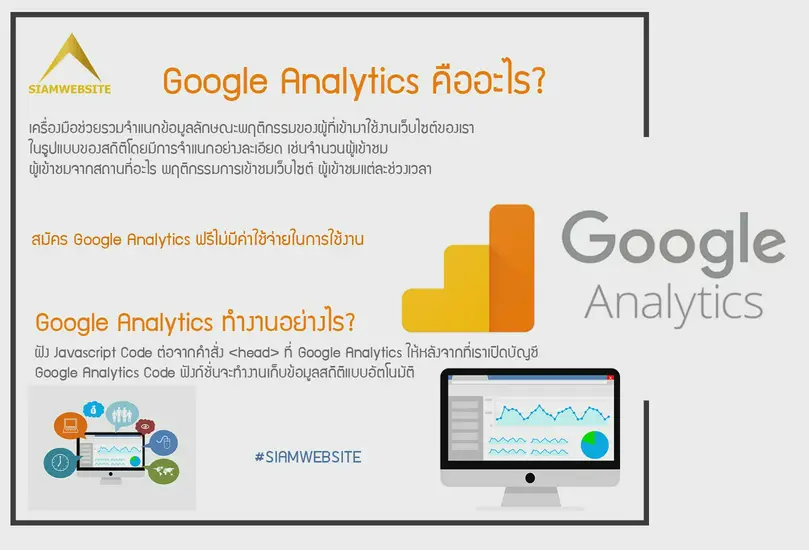 SIAMWEBSITE

Google Analytics คืออะไร?

เครื่องมือช่วยรวมจำแนกข้อมูลลักษณะพฤติกรรมของผู้ที่เข้ามาใช้งานเว็บไซต์ของเรา ในรูปแบบของสถิติโดยมีการจำแนกอย่างละเอียด เช่นจำนวนผู้เข้าชม ผู้เข้าชมจากสถานที่อะไร พฤติกรรมการเข้าชมเว็บไซต์ ผู้เข้าชมแต่ละช่วงเวลา

สมัคร Google Analytics ฟรีไม่มีค่าใช้จ่ายในการใช้งาน

Google Analytics

Google Analytics ทำงานอย่างไร?

ฝัง Javascript Code ต่อจากคำสั่ง <head> ที่ Google Analytics ให้หลังจากที่เราเปิดบัญชี Google Analytics Code ฟังก์ชั่นจะทำงานเก็บข้อมูลสถิติแบบอัตโนมัติ

#SIAMWEBSITE